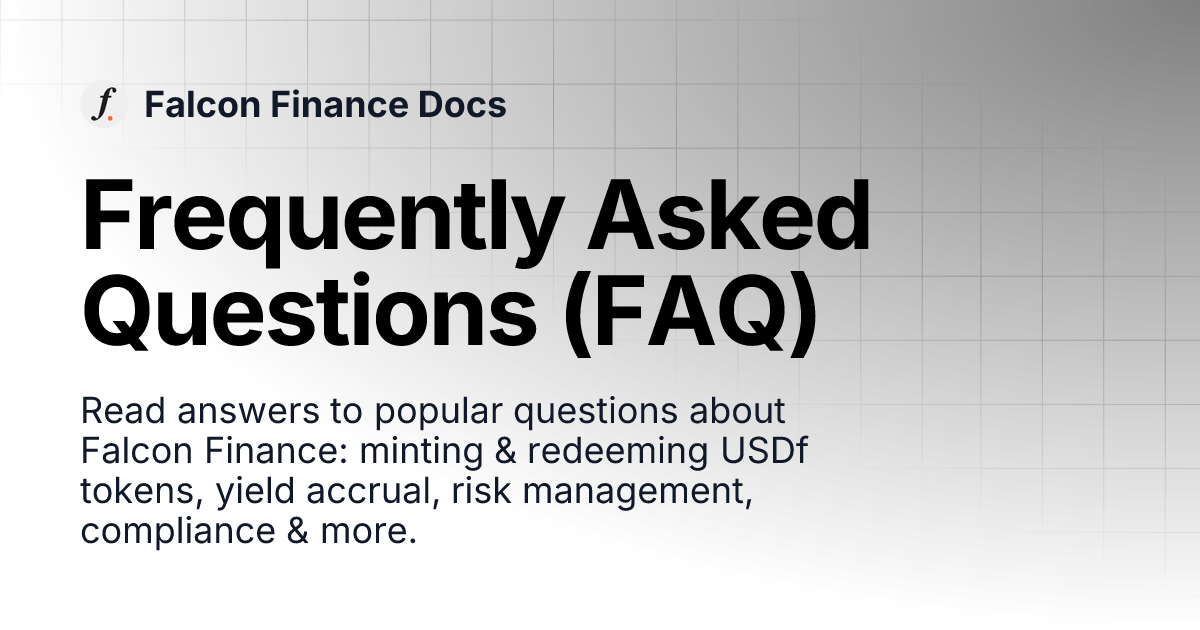 f.

Falcon Finance Docs

Frequently Asked Questions (FAQ)

Read answers to popular questions about Falcon Finance: minting & redeeming USDf tokens, yield accrual, risk management, compliance & more.